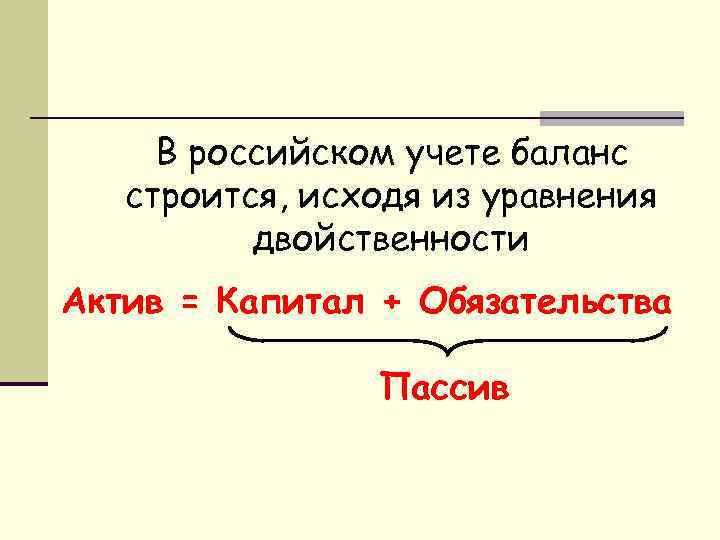 В российском учете баланс строится, исходя из уравнения двойственности

Актив = Капитал + Обязательства

Пассив